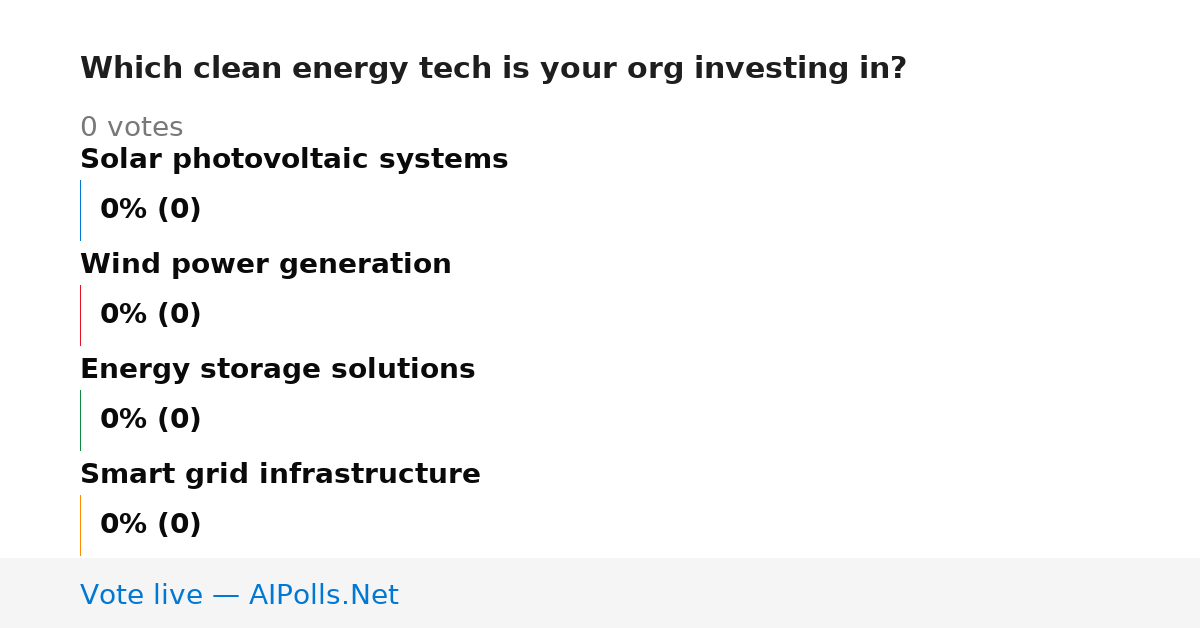 Which clean energy tech is your org investing in?

0 votes

Solar photovoltaic systems

0% (0)

Wind power generation

0% (0)

Energy storage solutions

0% (0)

Smart grid infrastructure

0% (0)

Vote live — AIPolls.Net